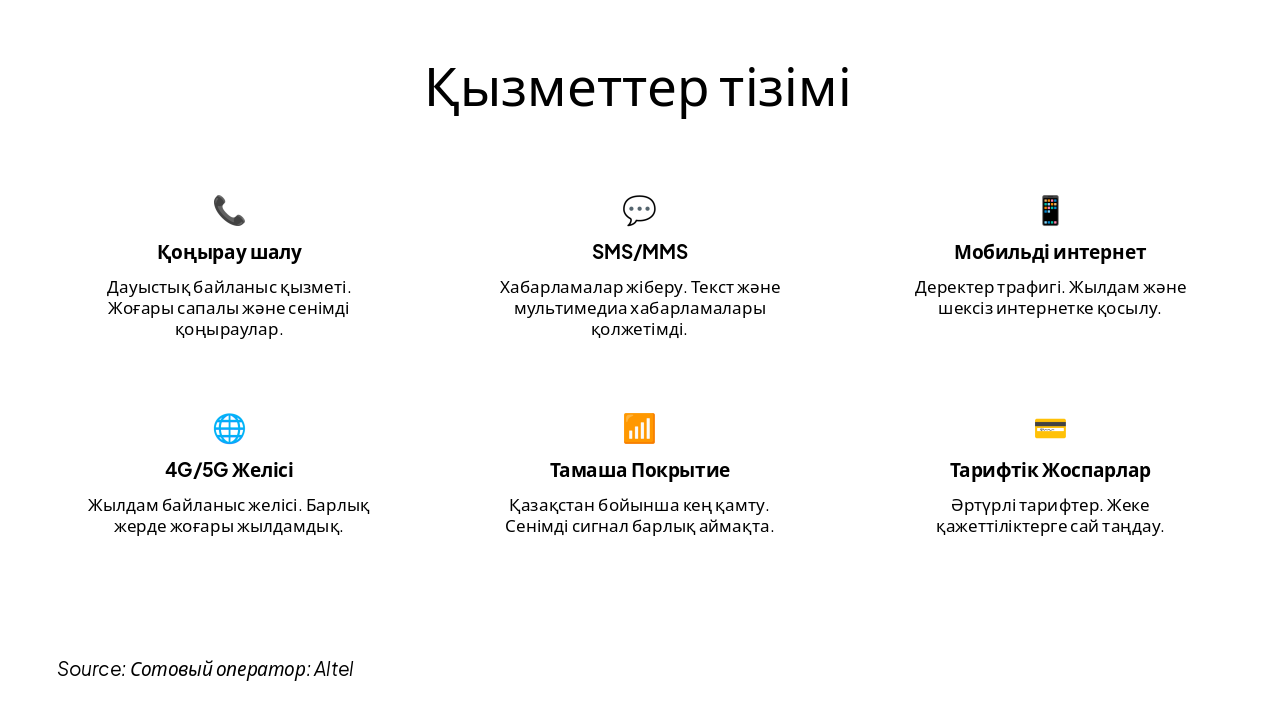 Қызметтер тізімі

Қоңырау шалу

Дауыстық байланыс қызметі. Жоғары сапалы және сенімді қоңыраулар.

SMS/MMS

Хабарламалар жіберу. Текст және мультимедиа хабарламалары қолжетімді.

Мобильді интернет

Деректер трафигі. Жылдам және шексіз интернетке қосылу.

4G/5G Желісі

Жылдам байланыс желісі. Барлық жерде жоғары жылдамдық.

Тамаша Покрытие

Қазақстан бойынша кең қамту. Сенімді сигнал барлық аймақта.

Тарифтік Жоспарлар

Әртүрлі тарифтер. Жеке қажеттіліктерге сай таңдау.

Source: Сотовый оператор: Altel